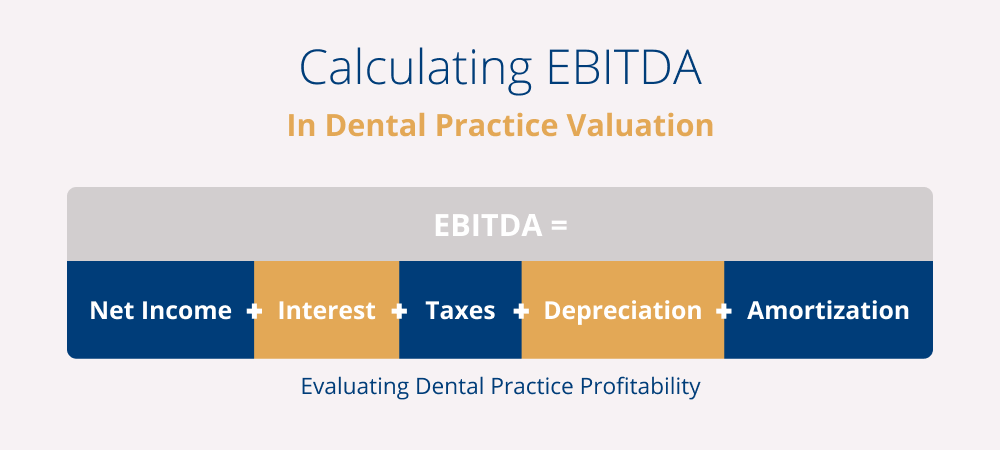 Calculating EBITDA

In Dental Practice Valuation

EBITDA =

Net Income + Interest + Taxes + Depreciation + Amortization

Evaluating Dental Practice Profitability